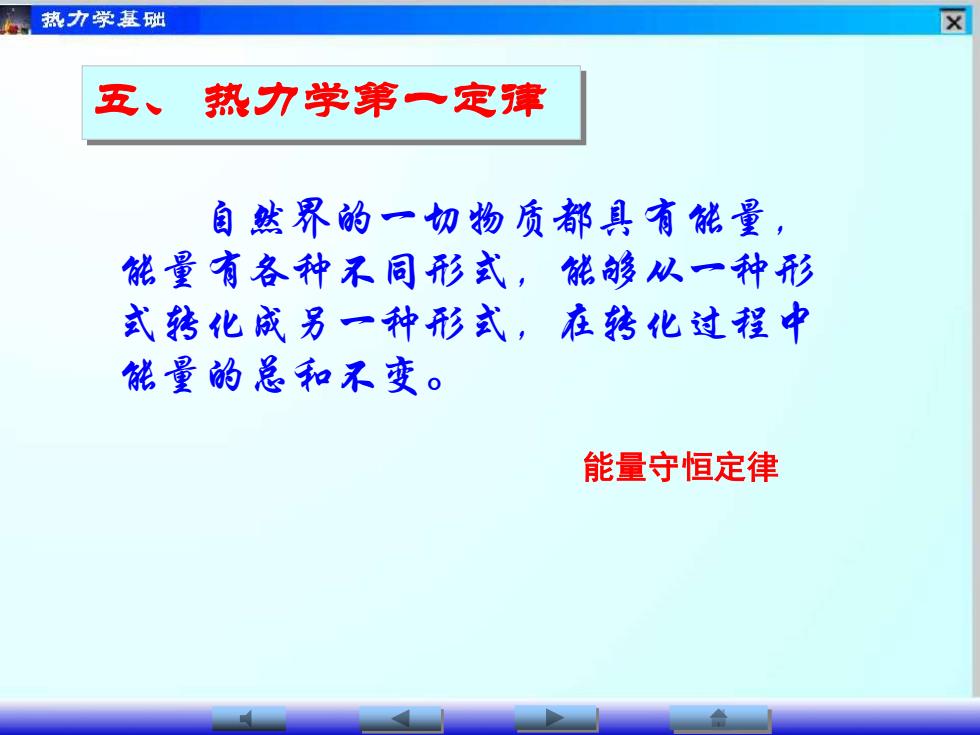 热力学基础

五、 热力学第一定律

自然界的一切物质都具有能量，能量有各种不同形式，能够从一种形式转化成另一种形式，在转化过程中能量的总和不变。

能量守恒定律